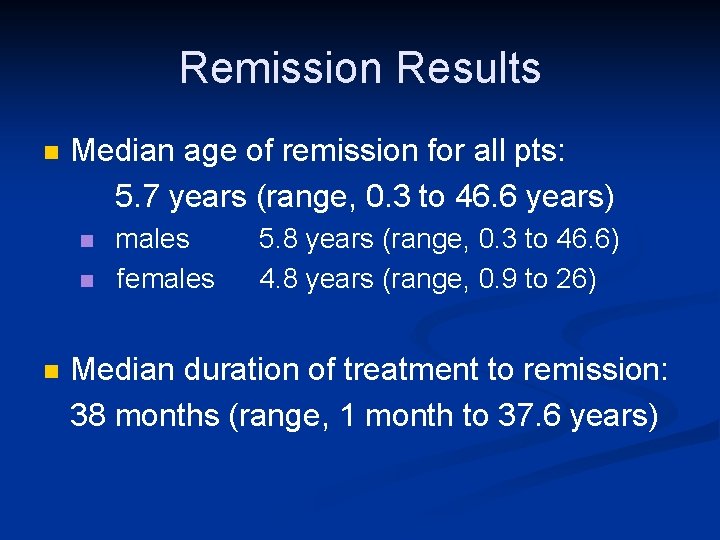 Remission Results

Median age of remission for all pts:
5.7 years (range, 0.3 to 46.6 years)

males 5.8 years (range, 0.3 to 46.6)
females 4.8 years (range, 0.9 to 26)

Median duration of treatment to remission: 38 months (range, 1 month to 37.6 years)